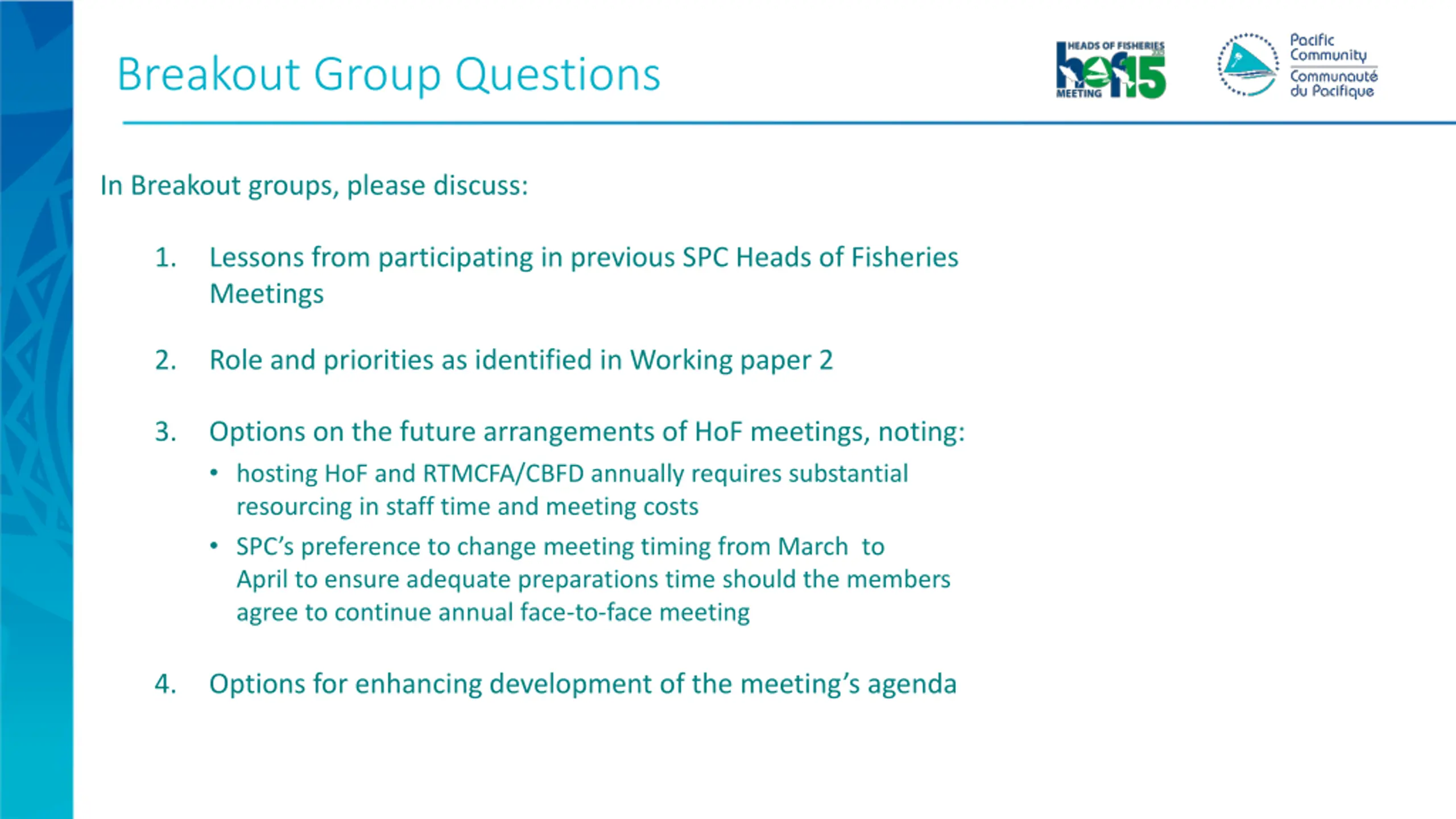 Breakout Group Questions

HEADS OF FISHERIES hof15 MEETING

Pacific Community
Communauté du Pacifique

In Breakout groups, please discuss:

1. Lessons from participating in previous SPC Heads of Fisheries Meetings

2. Role and priorities as identified in Working paper 2

3. Options on the future arrangements of HoF meetings, noting:
• hosting HoF and RTMCFA/CBFD annually requires substantial resourcing in staff time and meeting costs
• SPC's preference to change meeting timing from March to April to ensure adequate preparations time should the members agree to continue annual face-to-face meeting

4. Options for enhancing development of the meeting's agenda